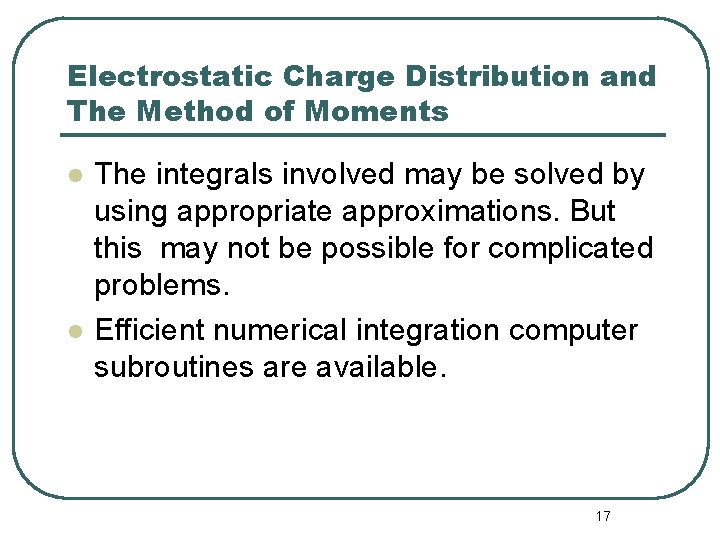 Electrostatic Charge Distribution and The Method of Moments

- The integrals involved may be solved by using appropriate approximations. But this may not be possible for complicated problems.
- Efficient numerical integration computer subroutines are available.

17